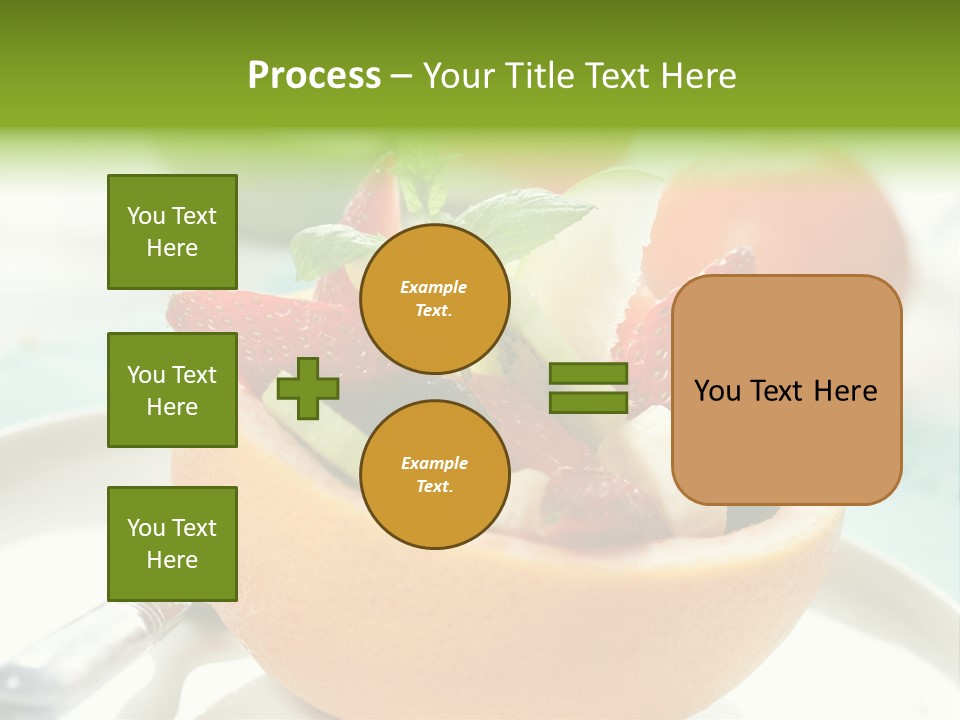 Process – Your Title Text Here

You Text Here

You Text Here

You Text Here

Example Text.

Example Text.

You Text Here